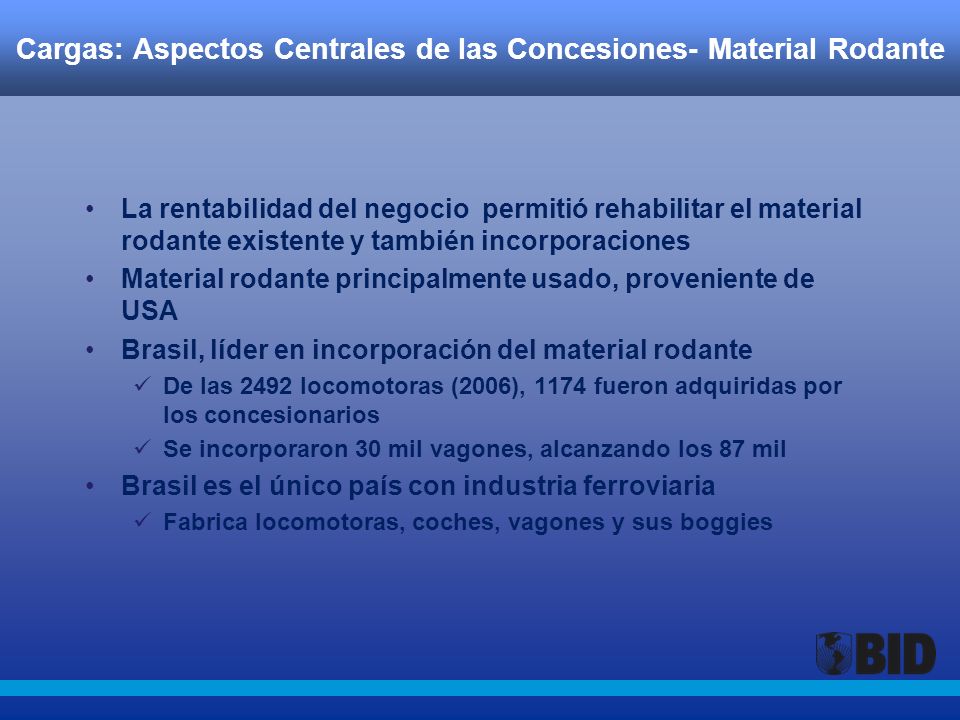 Cargas: Aspectos Centrales de las Concesiones- Material Rodante

• La rentabilidad del negocio permitió rehabilitar el material rodante existente y también incorporaciones
• Material rodante principalmente usado, proveniente de USA
• Brasil, líder en incorporación del material rodante
  ✓ De las 2492 locomotoras (2006), 1174 fueron adquiridas por los concesionarios
  ✓ Se incorporaron 30 mil vagones, alcanzando los 87 mil
• Brasil es el único país con industria ferroviaria
  ✓ Fabrica locomotoras, coches, vagones y sus boggies

BID